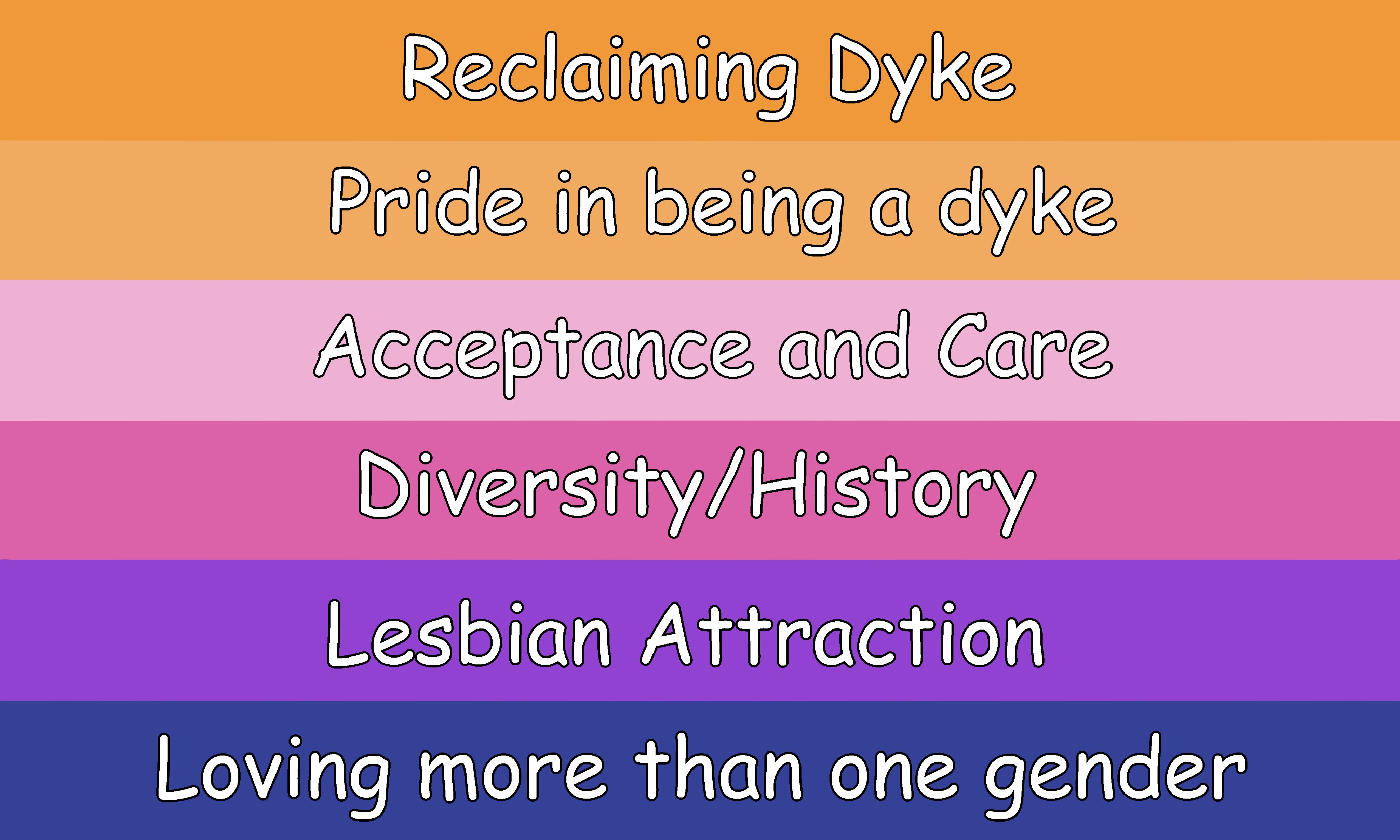 Reclaiming Dyke

Pride in being a dyke

Acceptance and Care

Diversity/History

Lesbian Attraction

Loving more than one gender